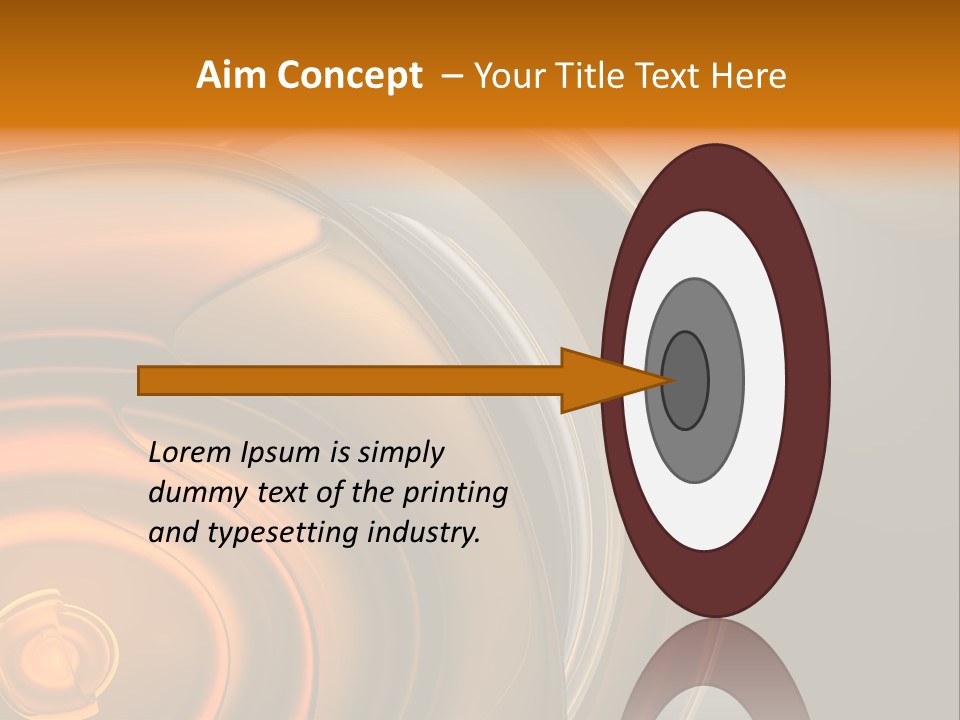 Aim Concept – Your Title Text Here

Lorem Ipsum is simply dummy text of the printing and typesetting industry.